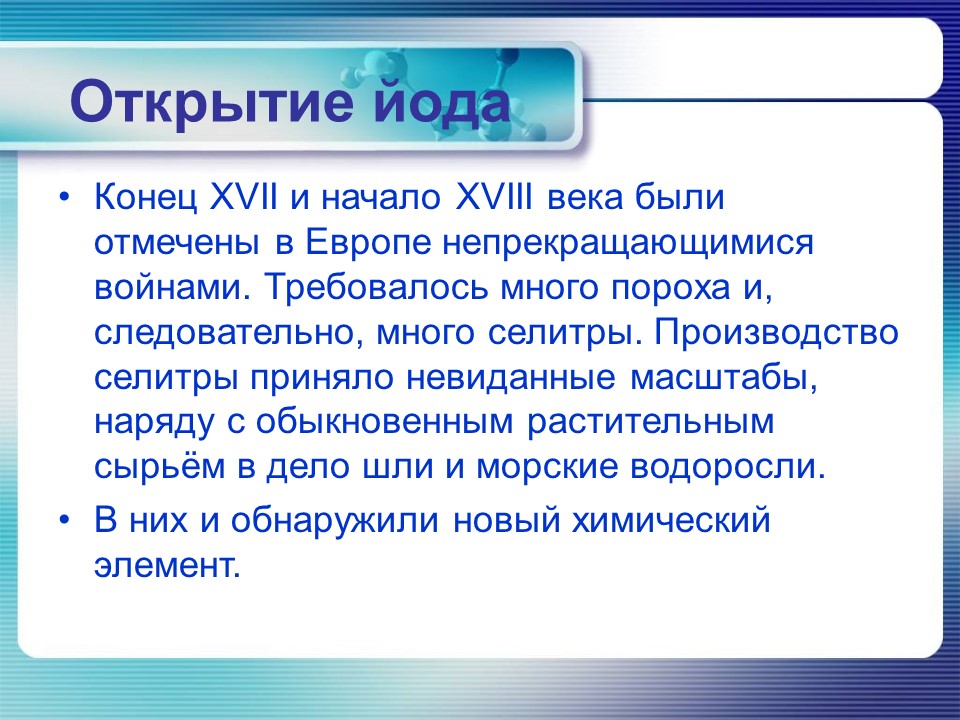 Открытие йода

• Конец XVII и начало XVIII века были отмечены в Европе непрекращающимися войнами. Требовалось много пороха и, следовательно, много селитры. Производство селитры приняло невиданные масштабы, наряду с обыкновенным растительным сырьём в дело шли и морские водоросли.

• В них и обнаружили новый химический элемент.